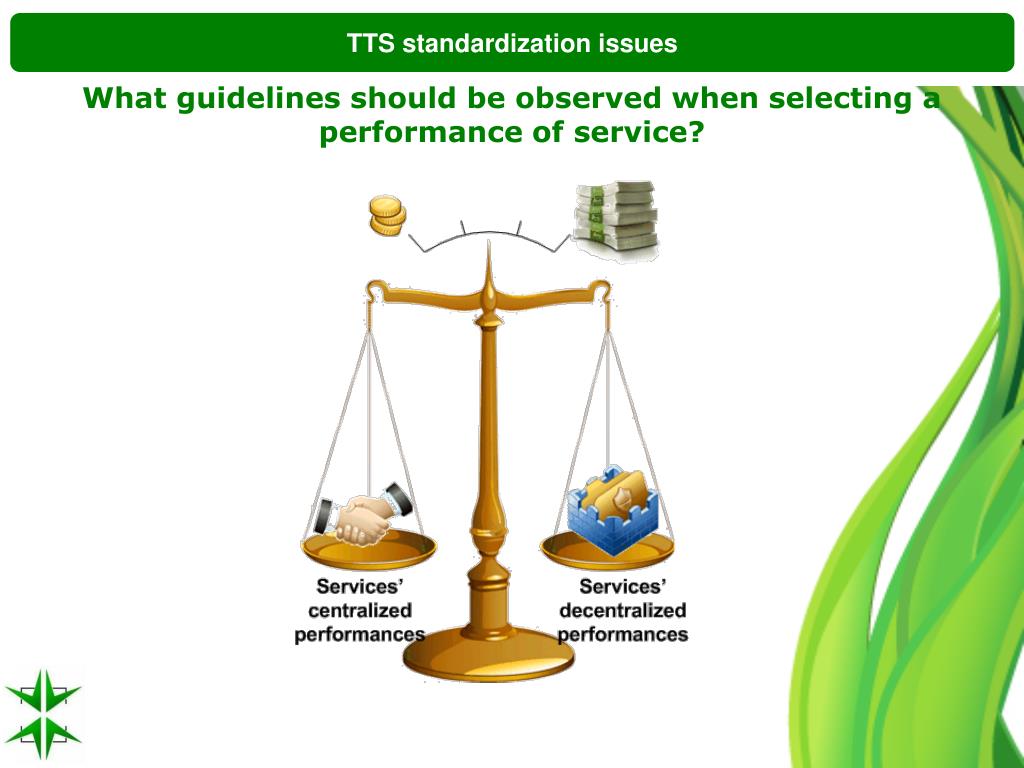 TTS standardization issues

What guidelines should be observed when selecting a performance of service?

Services' centralized performances

Services' decentralized performances